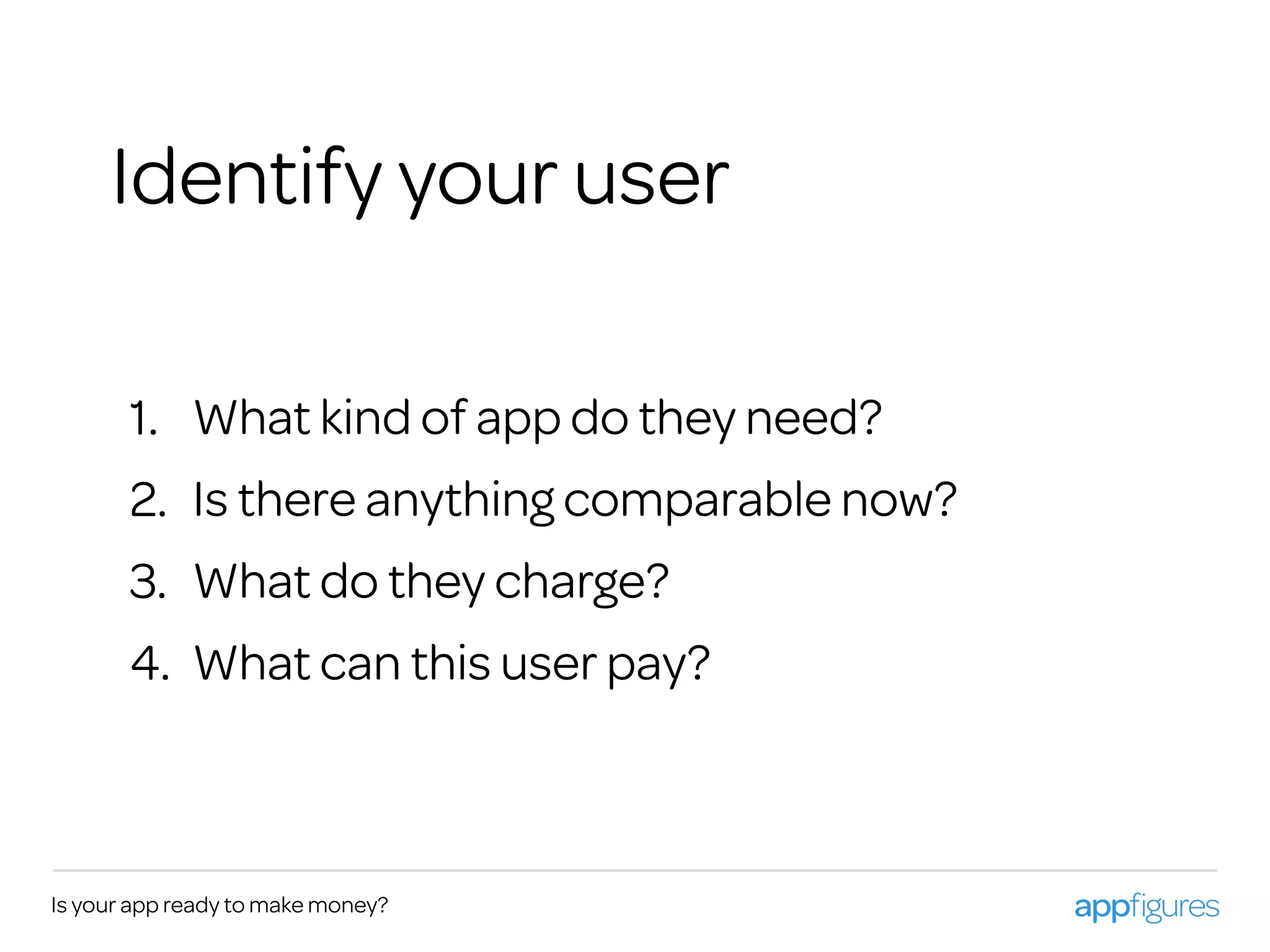 Identify your user

1. What kind of app do they need?
2. Is there anything comparable now?
3. What do they charge?
4. What can this user pay?

Is your app ready to make money?

appfigures